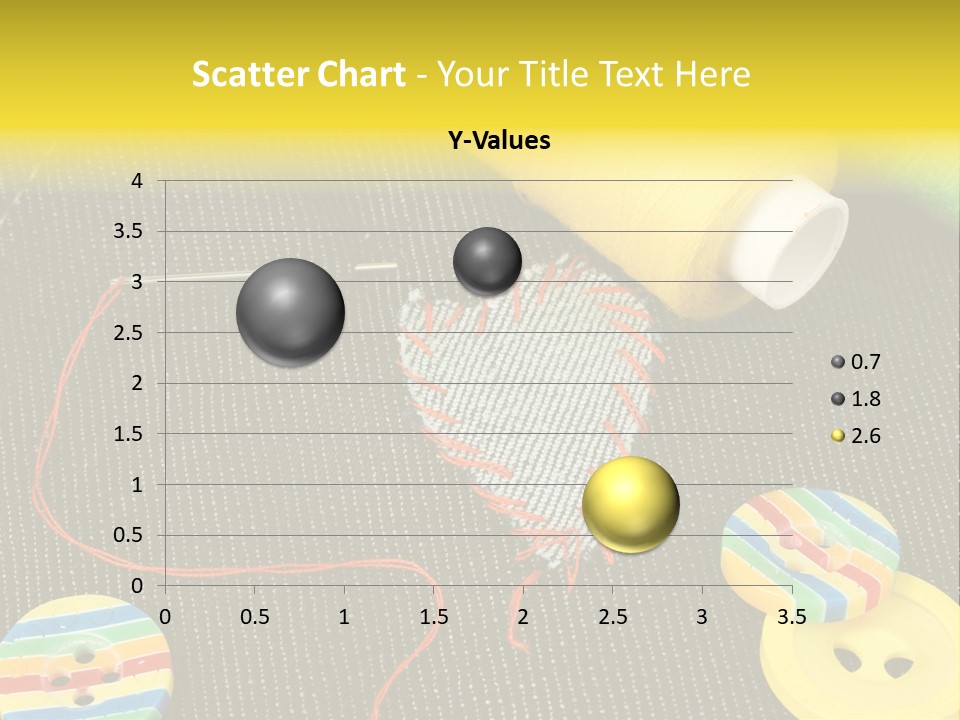 Scatter Chart - Your Title Text Here

Y-Values

4
3.5
3
2.5
2
1.5
1
0.5
0

0 0.5 1 1.5 2 2.5 3 3.5

0.7
1.8
2.6